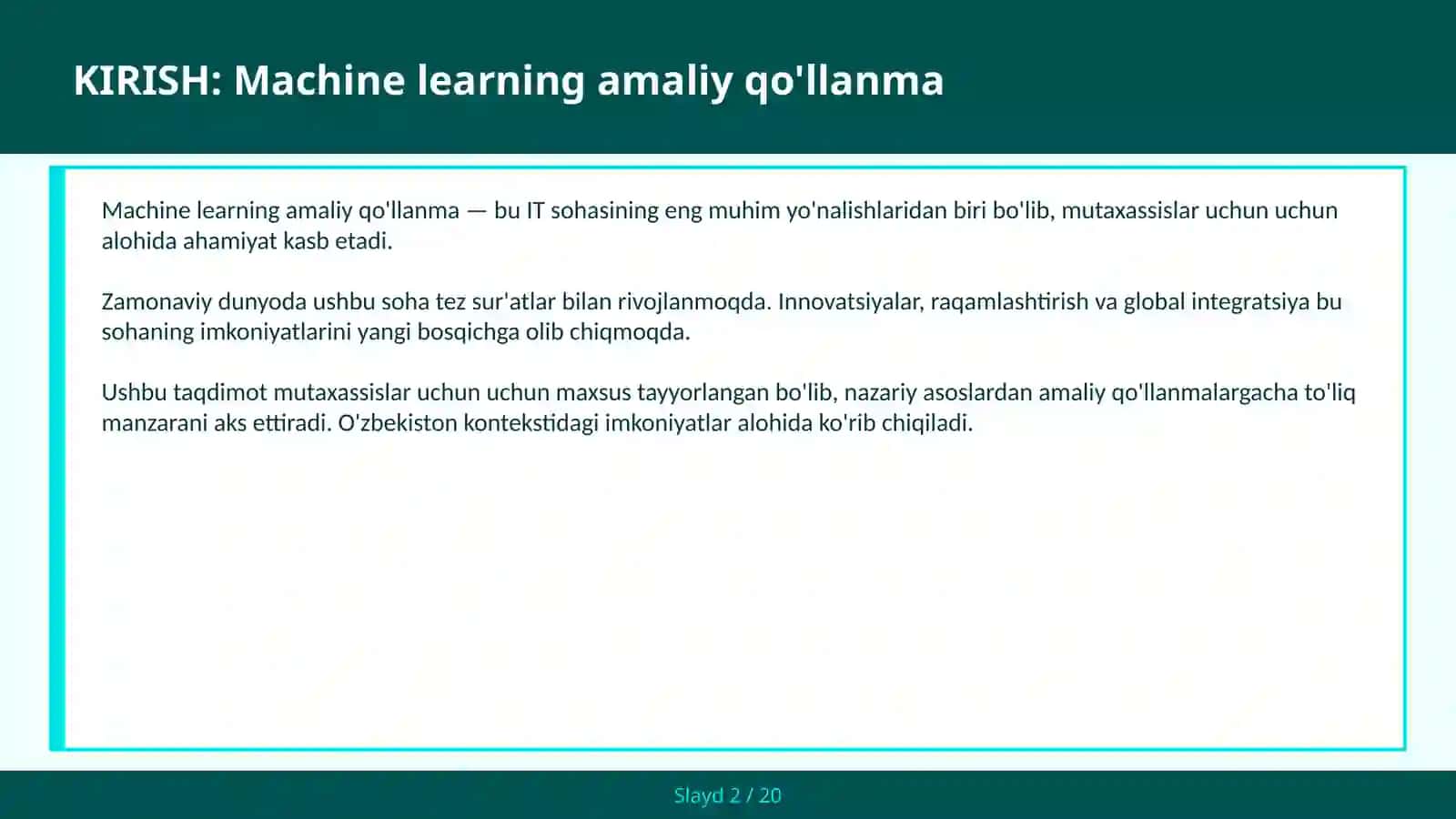 KIRISH: Machine learning amaliy qo'llanma

Machine learning amaliy qo'llanma — bu IT sohasining eng muhim yo'nalishlaridan biri bo'lib, mutaxassislar uchun uchun alohida ahamiyat kasb etadi.

Zamonaviy dunyoda ushbu soha tez sur'atlar bilan rivojlanmoqda. Innovatsiyalar, raqamlashtirish va global integratsiya bu sohaning imkoniyatlarini yangi bosqichga olib chiqmoqda.

Ushbu taqdimot mutaxassislar uchun uchun maxsus tayyorlangan bo'lib, nazariy asoslardan amaliy qo'llanmalargacha to'liq manzarani aks ettiradi. O'zbekiston kontekstidagi imkoniyatlar alohida ko'rib chiqiladi.

Slayd 2 / 20